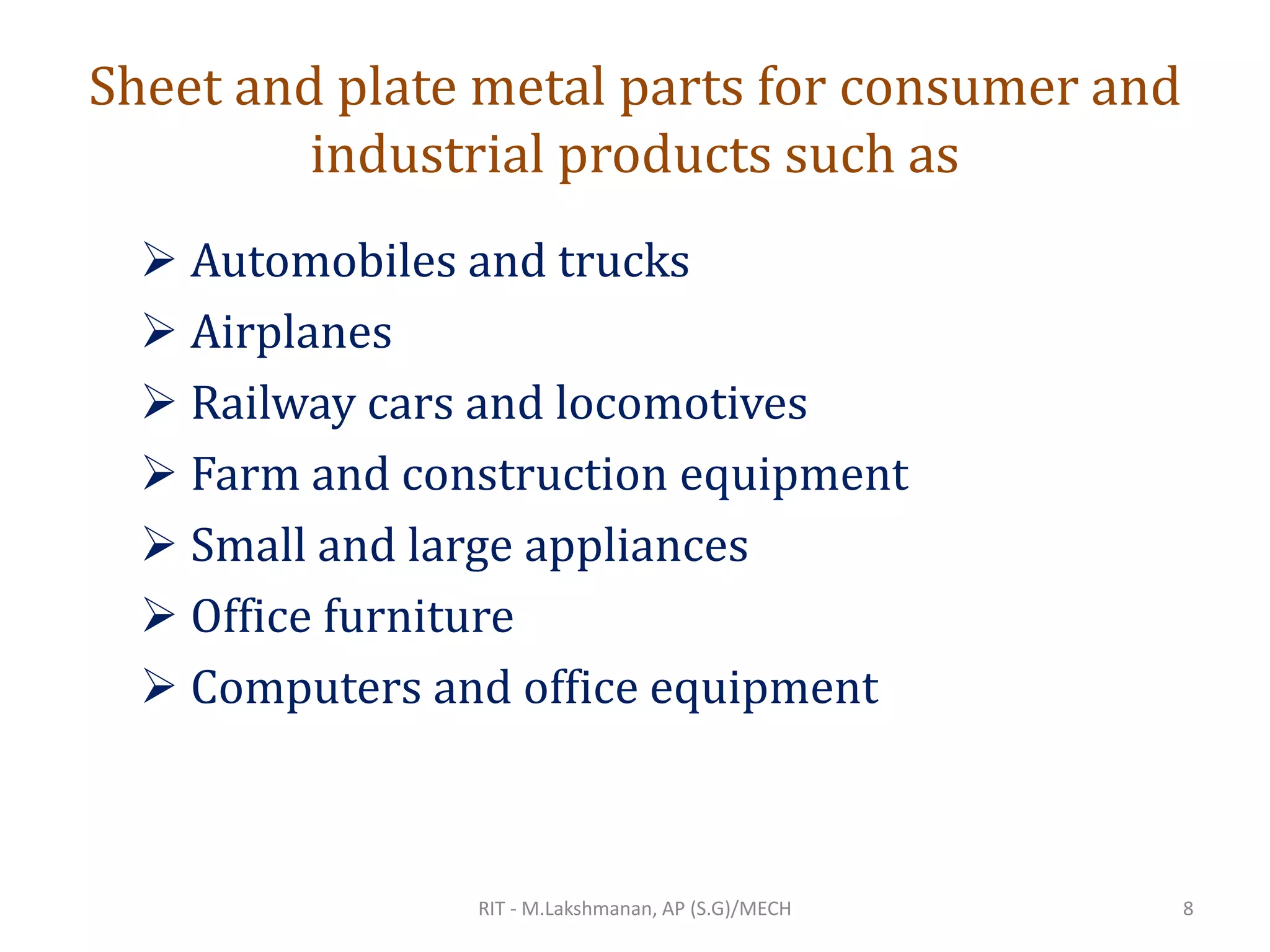 Sheet and plate metal parts for consumer and industrial products such as

➢ Automobiles and trucks
➢ Airplanes
➢ Railway cars and locomotives
➢ Farm and construction equipment
➢ Small and large appliances
➢ Office furniture
➢ Computers and office equipment

RIT - M.Lakshmanan, AP (S.G)/MECH

8